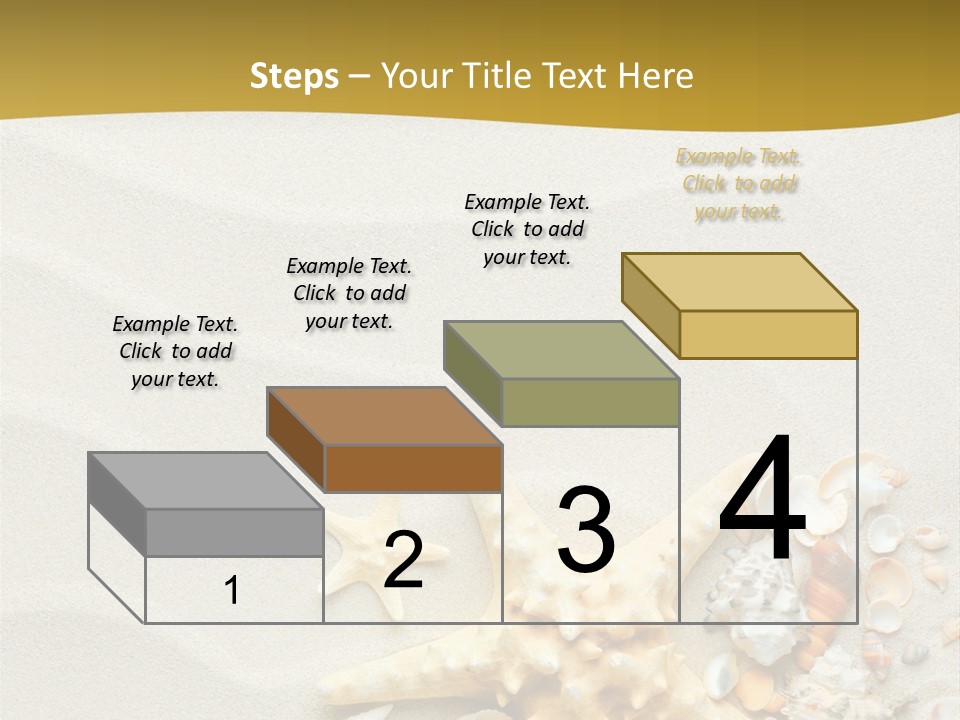 Steps – Your Title Text Here

Example Text. Click to add your text.

Example Text. Click to add your text.

Example Text. Click to add your text.

Example Text. Click to add your text.

1

2

3

4